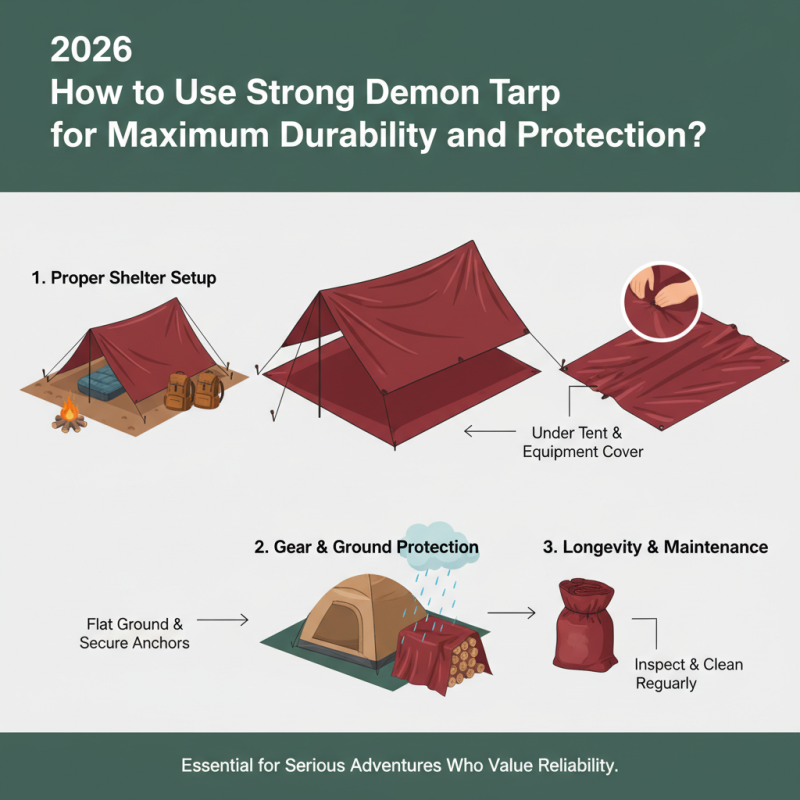 2026
How to Use Strong Demon Tarp for Maximum Durability and Protection?

1. Proper Shelter Setup

Under Tent & Equipment Cover

2. Gear & Ground Protection

3. Longevity & Maintenance

Flat Ground & Secure Anchors

Inspect & Clean Reguarly

Essential for Serious Adventures Who Value Reliability.